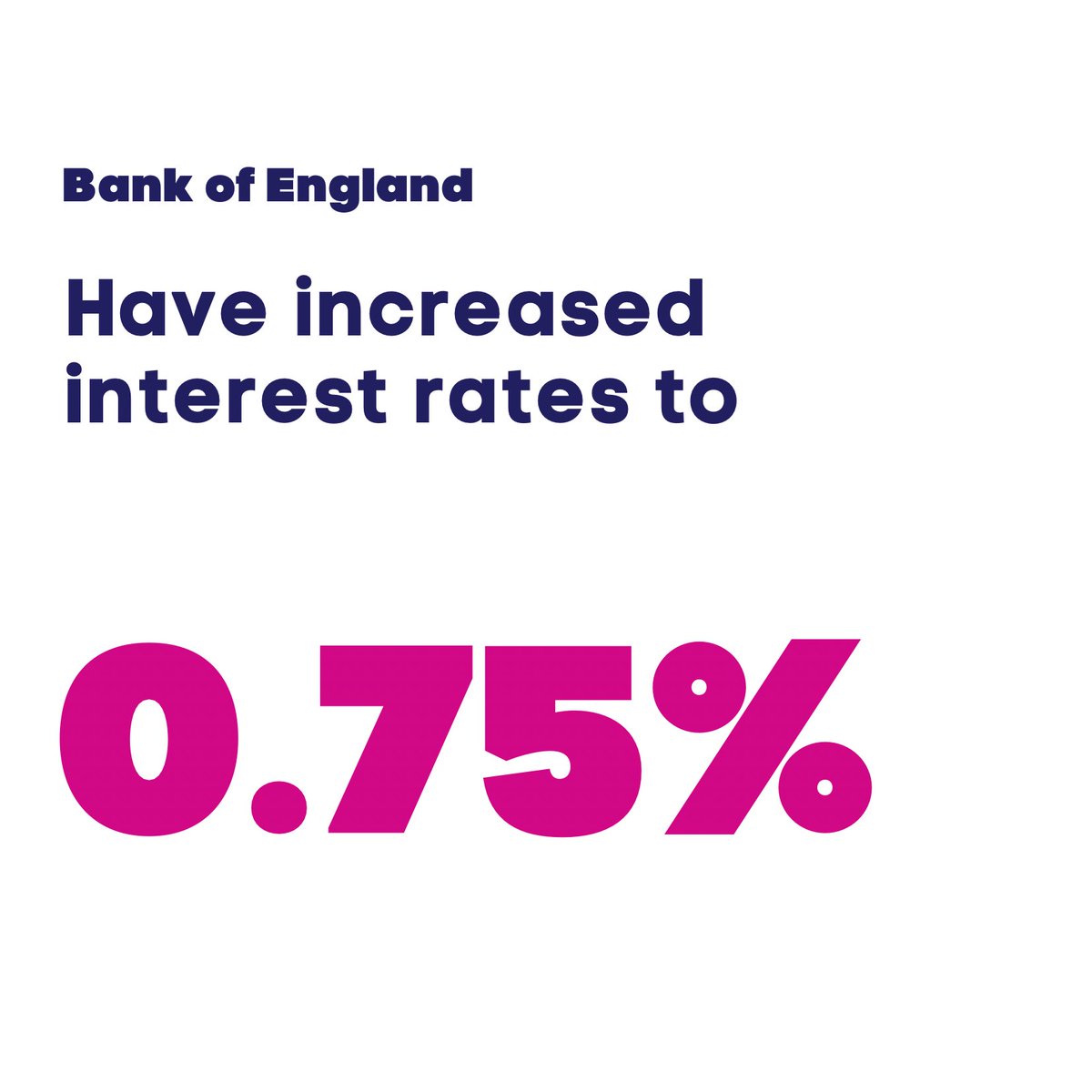 Bank of England

Have increased interest rates to

0.75%